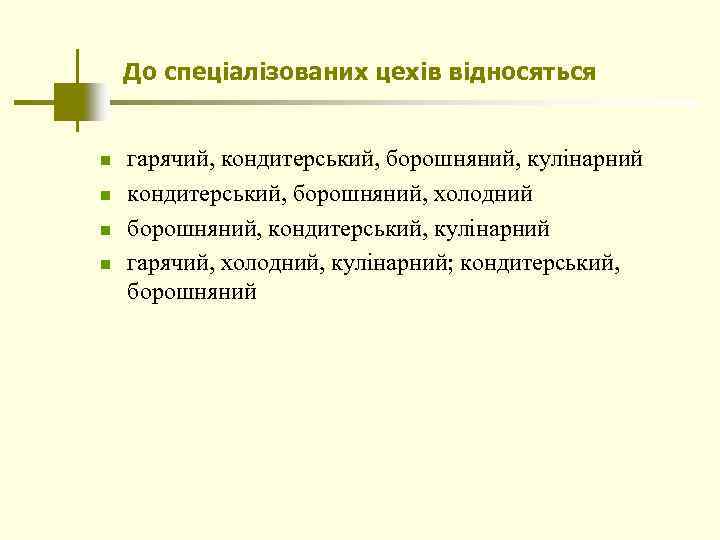 До спеціалізованих цехів відносяться

- гарячий, кондитерський, борошняний, кулінарний
- кондитерський, борошняний, холодний
- борошняний, кондитерський, кулінарний
- гарячий, холодний, кулінарний; кондитерський, борошняний